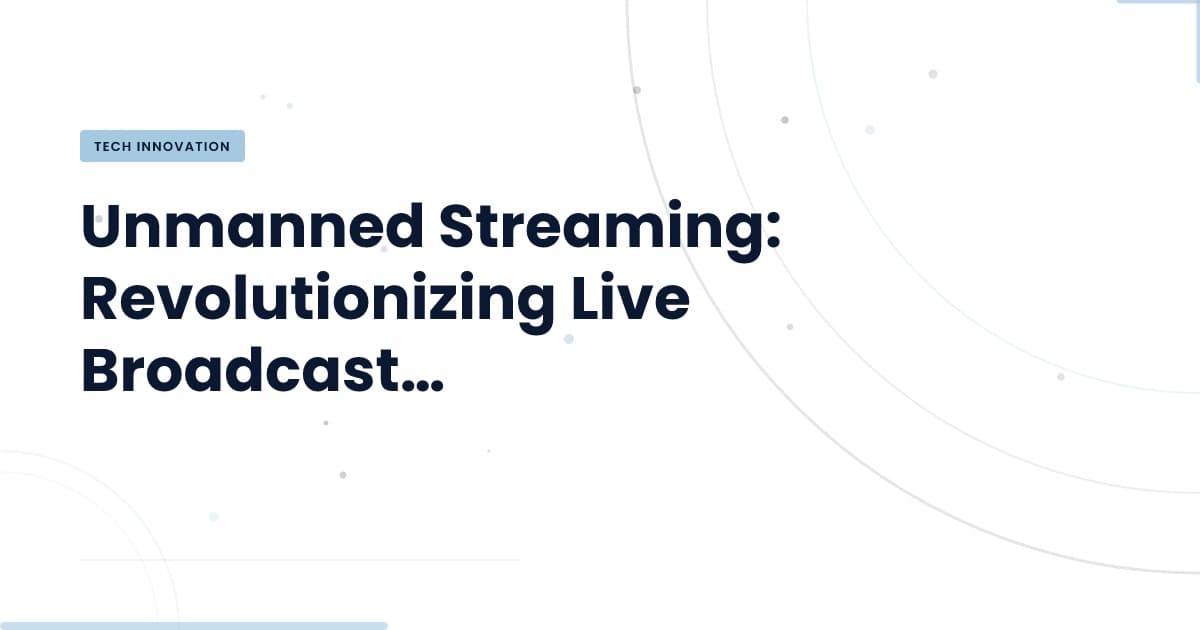 TECH INNOVATION

Unmanned Streaming: Revolutionizing Live Broadcast...